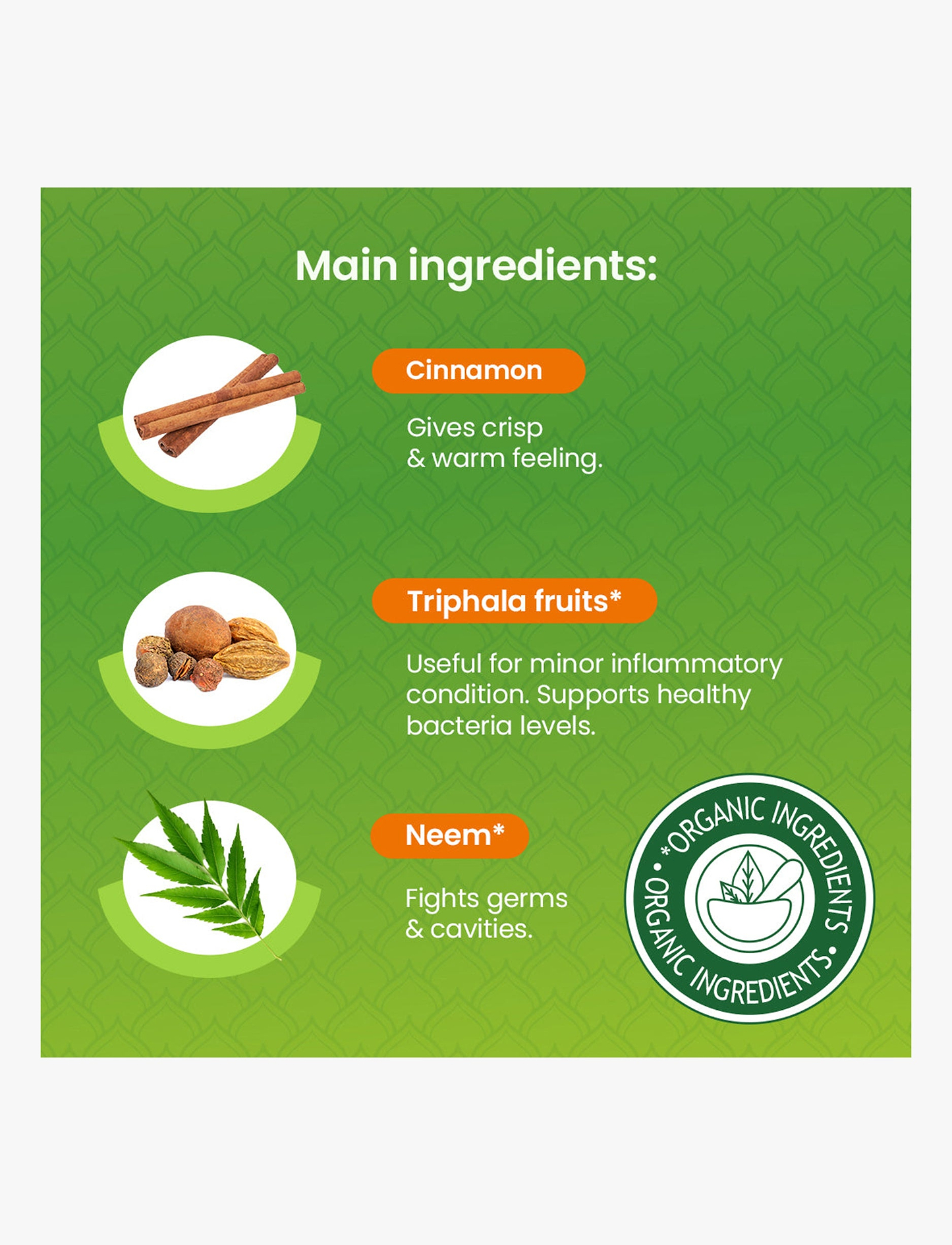 Main ingredients:

Cinnamon

Gives crisp & warm feeling.

Triphala fruits*

Useful for minor inflammatory condition. Supports healthy bacteria levels.

Neem*

Fights germs & cavities.

*ORGANIC INGREDIENTS • ORGANIC INGREDIENTS •